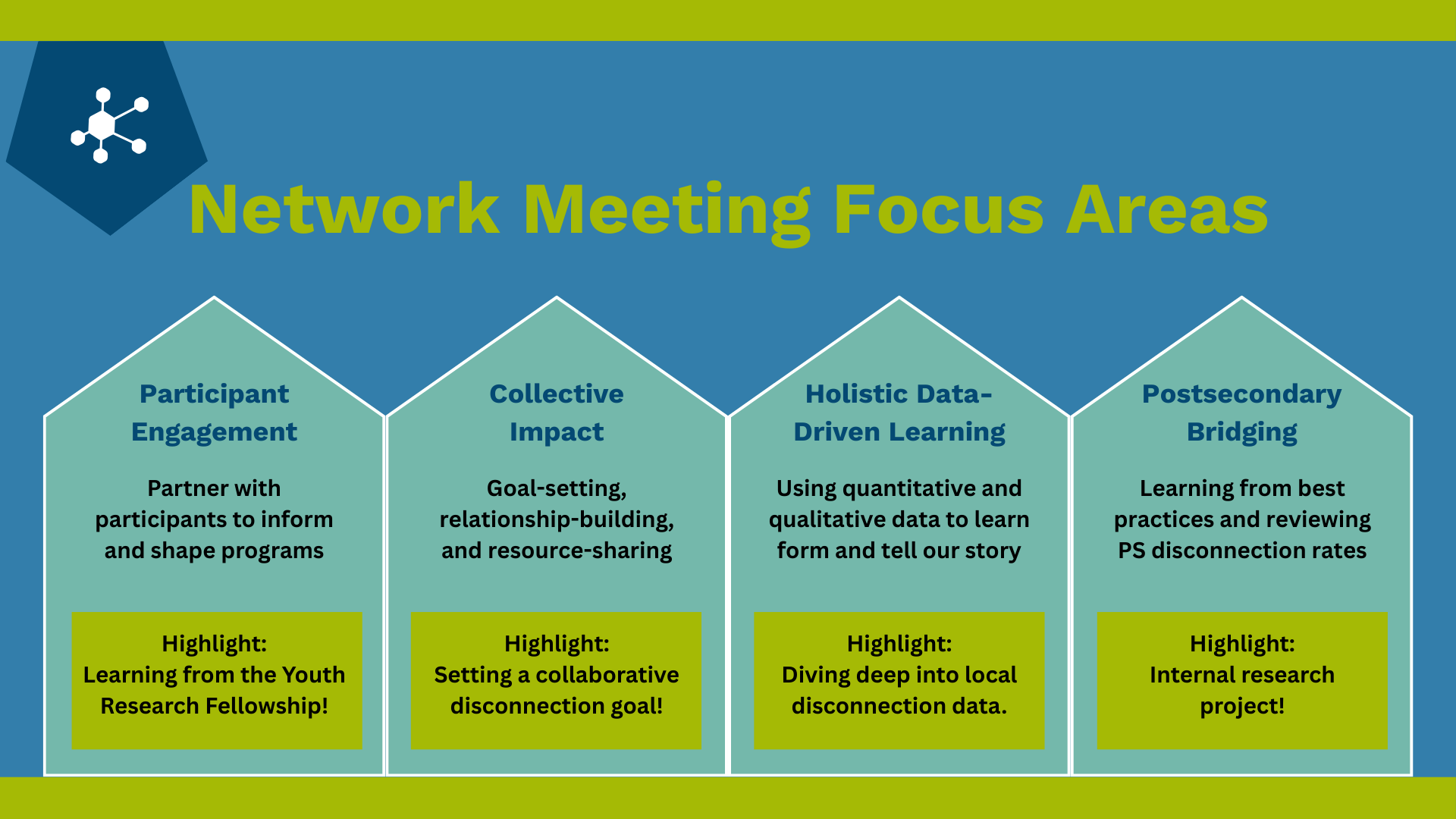 Network Meeting Focus Areas

Participant Engagement

Partner with participants to inform and shape programs

Highlight:
Learning from the Youth Research Fellowship!

Collective Impact

Goal-setting, relationship-building, and resource-sharing

Highlight:
Setting a collaborative disconnection goal!

Holistic Data-Driven Learning

Using quantitative and qualitative data to learn form and tell our story

Highlight:
Diving deep into local disconnection data.

Postsecondary Bridging

Learning from best practices and reviewing PS disconnection rates

Highlight:
Internal research project!